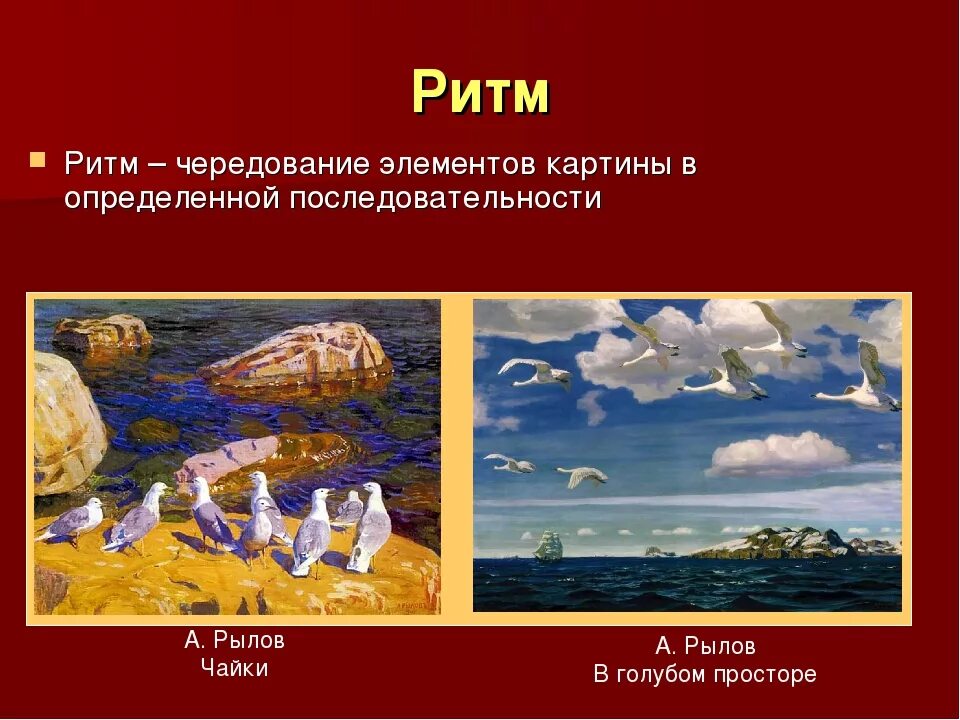 Ритм

Ритм – чередование элементов картины в определенной последовательности

А. Рылов
Чайки

А. Рылов
В голубом просторе